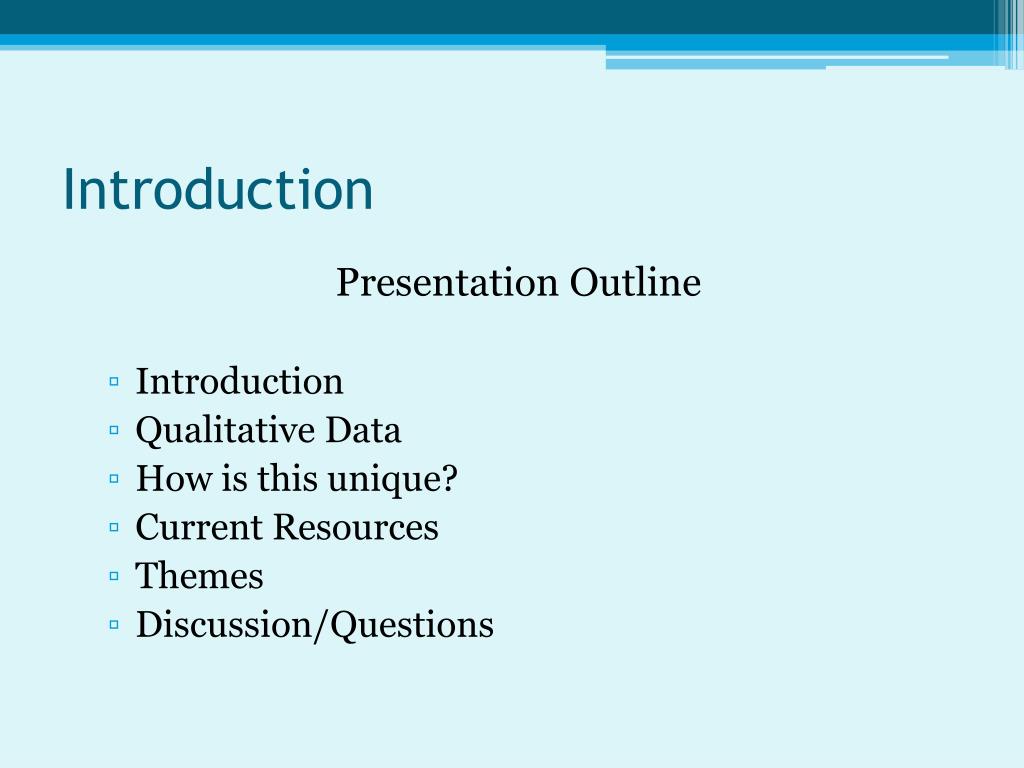 Introduction

Presentation Outline

▫ Introduction
▫ Qualitative Data
▫ How is this unique?
▫ Current Resources
▫ Themes
▫ Discussion/Questions